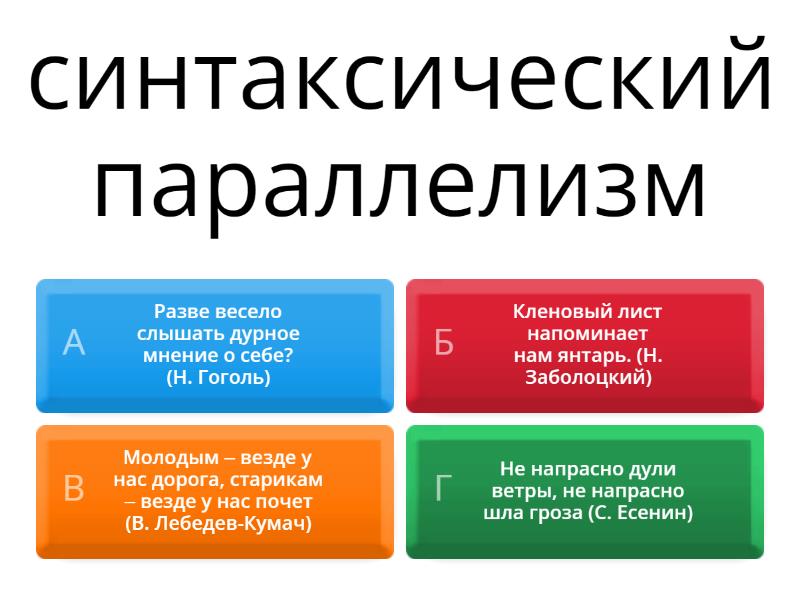 синтаксический параллелизм

А
Разве весело слышать дурное мнение о себе? (Н. Гоголь)

Б
Кленовый лист напоминает нам янтарь. (Н. Заболоцкий)

В
Молодым – везде у нас дорога, старикам – везде у нас почет (В. Лебедев-Кумач)

Г
Не напрасно дули ветры, не напрасно шла гроза (С. Есенин)